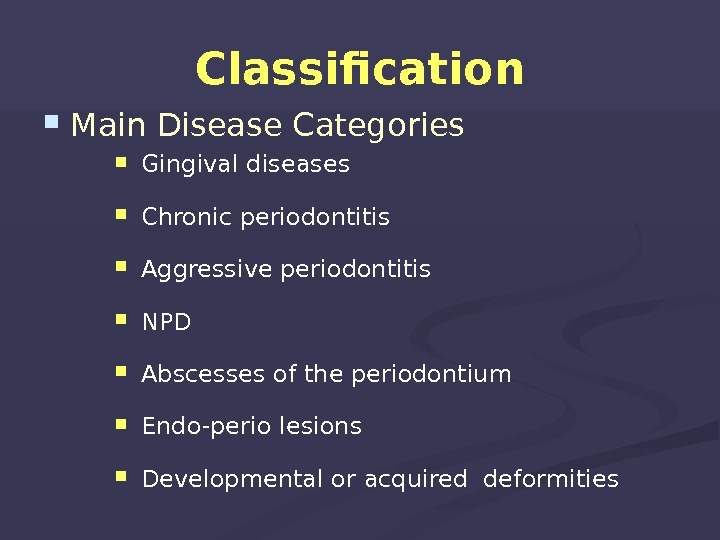 Classification

Main Disease Categories

Gingival diseases

Chronic periodontitis

Aggressive periodontitis

NPD

Abscesses of the periodontium

Endo-perio lesions

Developmental or acquired  deformities